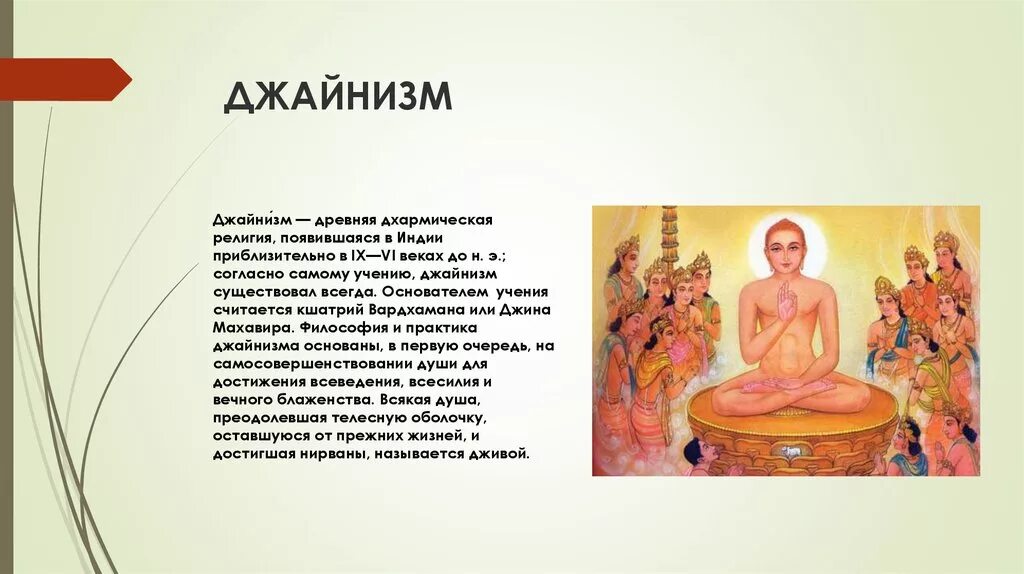 ДЖАЙНИЗМ

Джайни́зм — древняя дхармическая религия, появившаяся в Индии приблизительно в IX—VI веках до н. э.; согласно самому учению, джайнизм существовал всегда. Основателем учения считается кшатрий Вардхамана или Джина Махавира. Философия и практика джайнизма основаны, в первую очередь, на самосовершенствовании души для достижения всеведения, всесилия и вечного блаженства. Всякая душа, преодолевшая телесную оболочку, оставшуюся от прежних жизней, и достигшая нирваны, называется дживой.